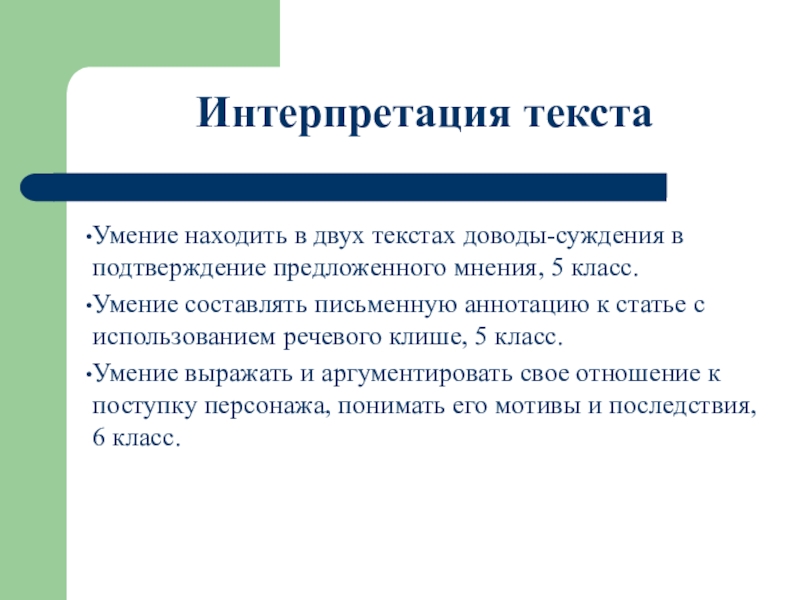 Интерпретация текста

•Умение находить в двух текстах доводы-суждения в подтверждение предложенного мнения, 5 класс.

•Умение составлять письменную аннотацию к статье с использованием речевого клише, 5 класс.

•Умение выражать и аргументировать свое отношение к поступку персонажа, понимать его мотивы и последствия, 6 класс.